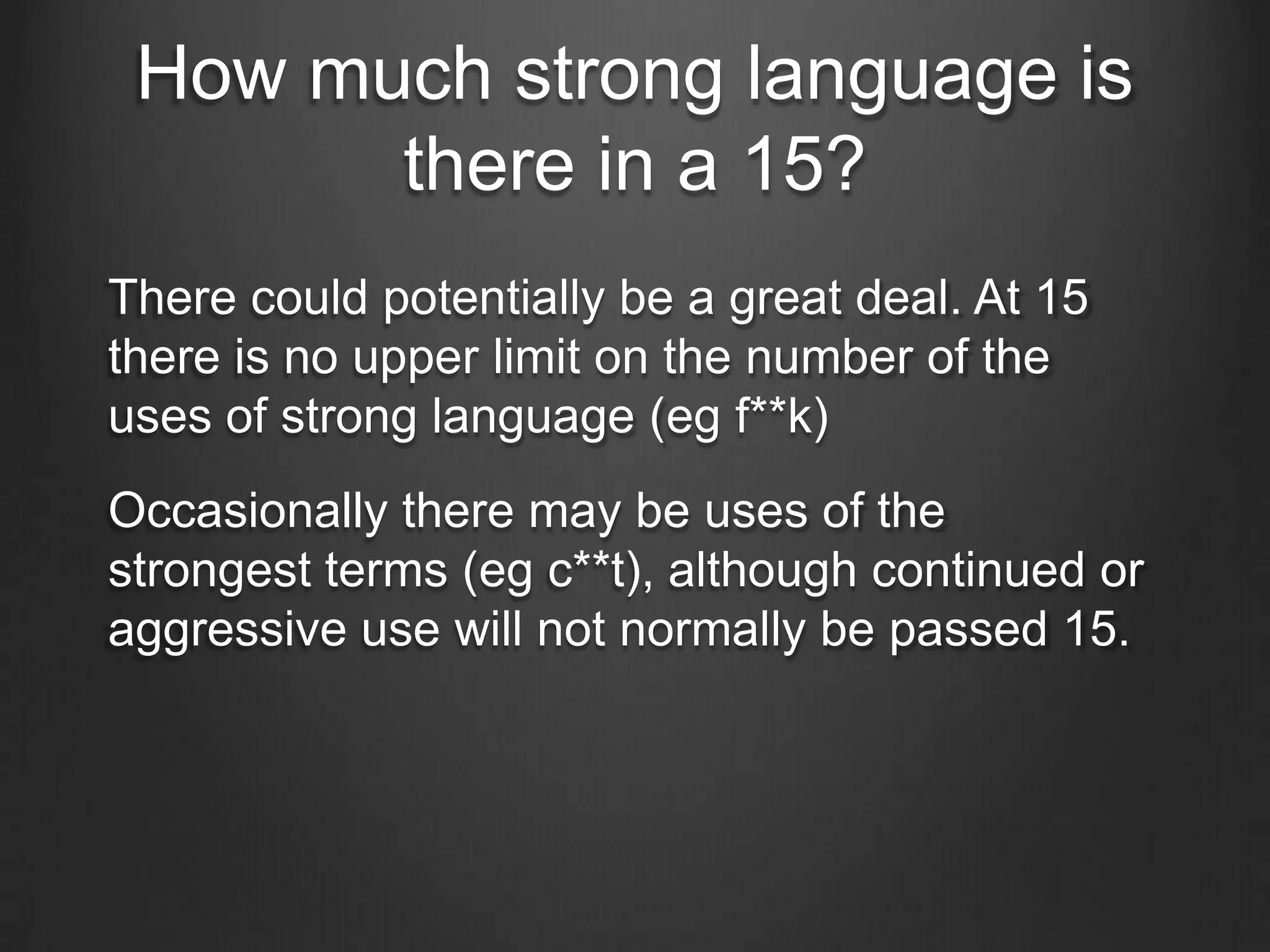 How much strong language is there in a 15?

There could potentially be a great deal. At 15 there is no upper limit on the number of the uses of strong language (eg f**k)

Occasionally there may be uses of the strongest terms (eg c**t), although continued or aggressive use will not normally be passed 15.